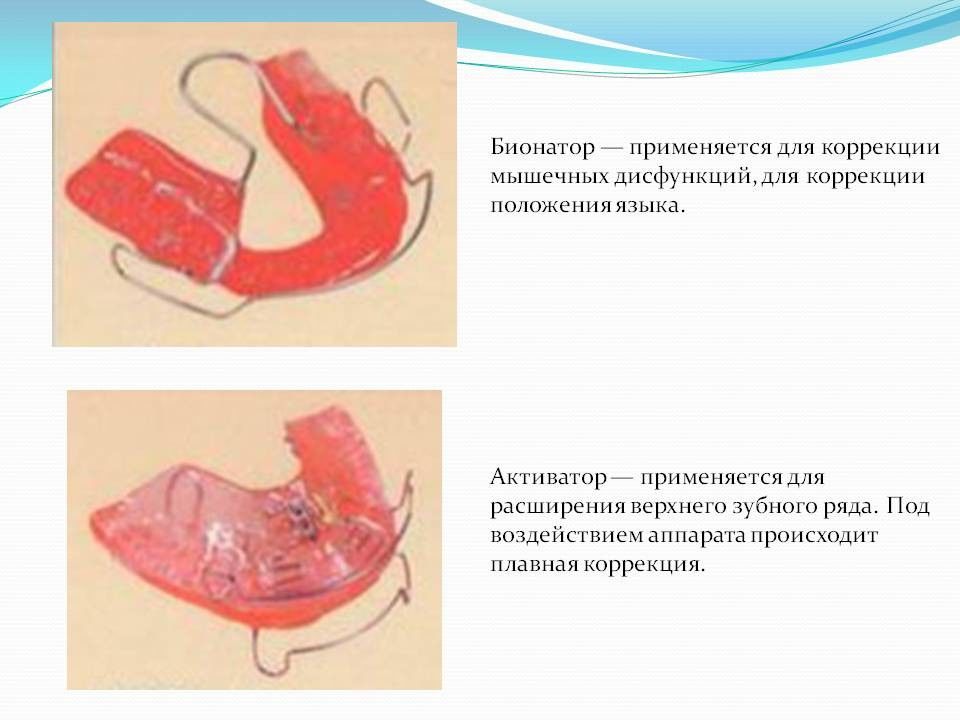 Бионатор — применяется для коррекции мышечных дисфункций, для коррекции положения языка.

Активатор — применяется для расширения верхнего зубного ряда. Под воздействием аппарата происходит плавная коррекция.